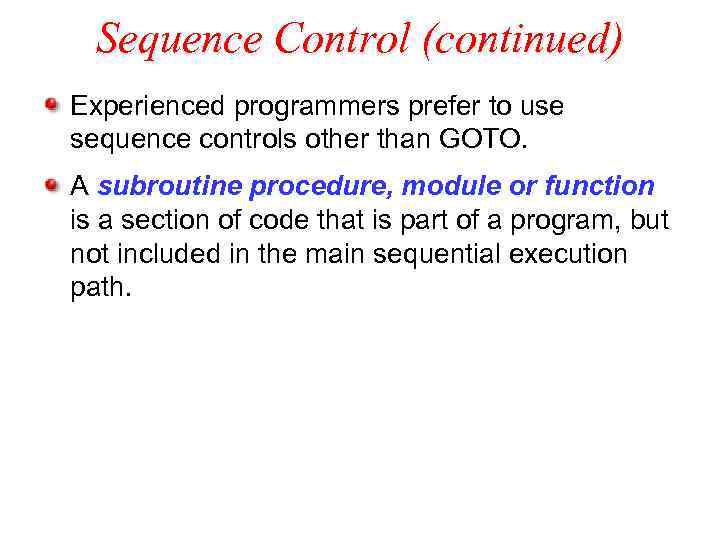 Sequence Control (continued)

Experienced programmers prefer to use sequence controls other than GOTO.

A subroutine procedure, module or function is a section of code that is part of a program, but not included in the main sequential execution path.